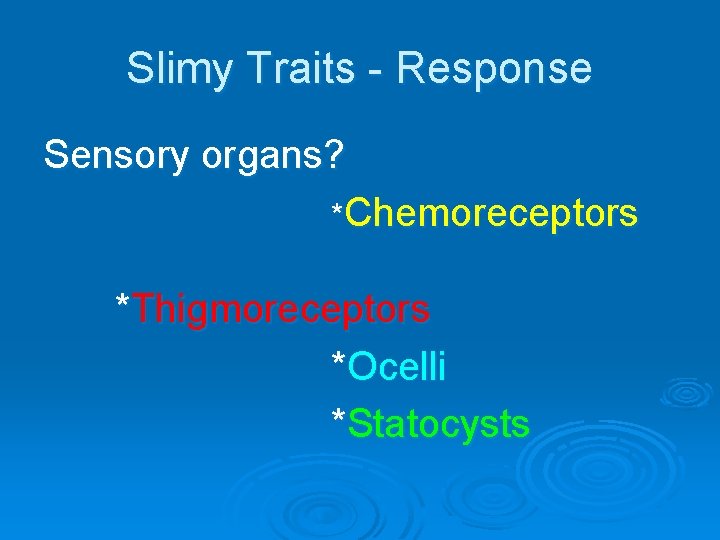 Slimy Traits - Response

Sensory organs?

*Chemoreceptors

*Thigmoreceptors

*Ocelli

*Statocysts